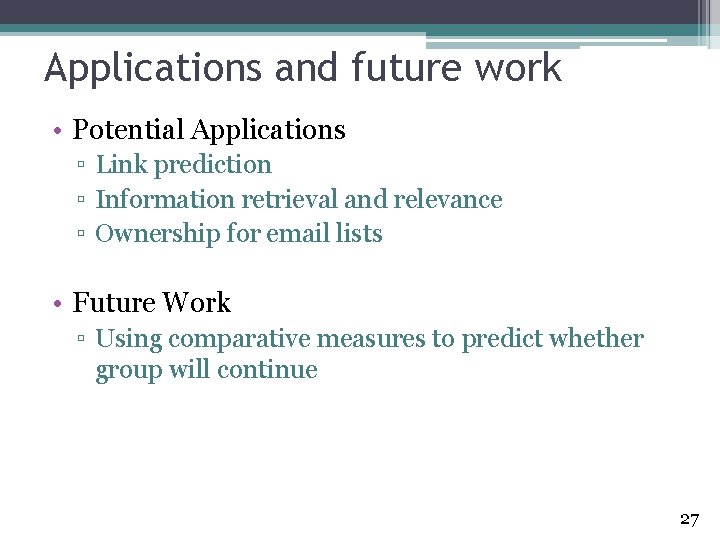 Applications and future work

• Potential Applications
▫ Link prediction
▫ Information retrieval and relevance
▫ Ownership for email lists

• Future Work
▫ Using comparative measures to predict whether group will continue

27